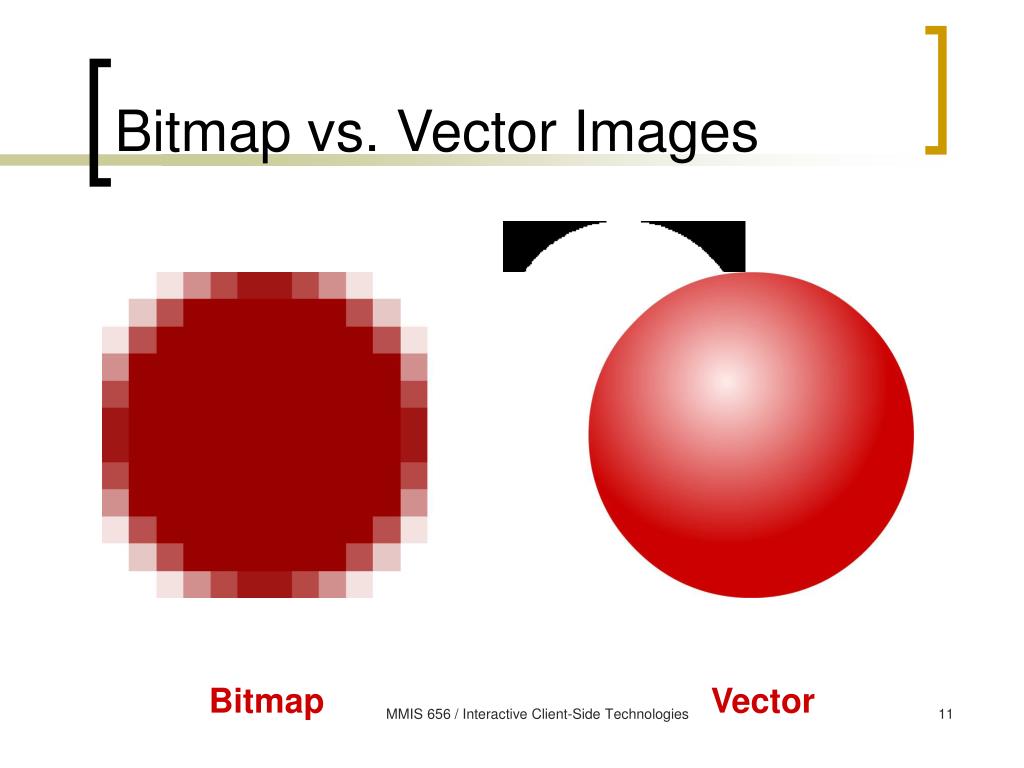 Bitmap vs. Vector Images

Bitmap

Vector

MMIS 656 / Interactive Client-Side Technologies

11